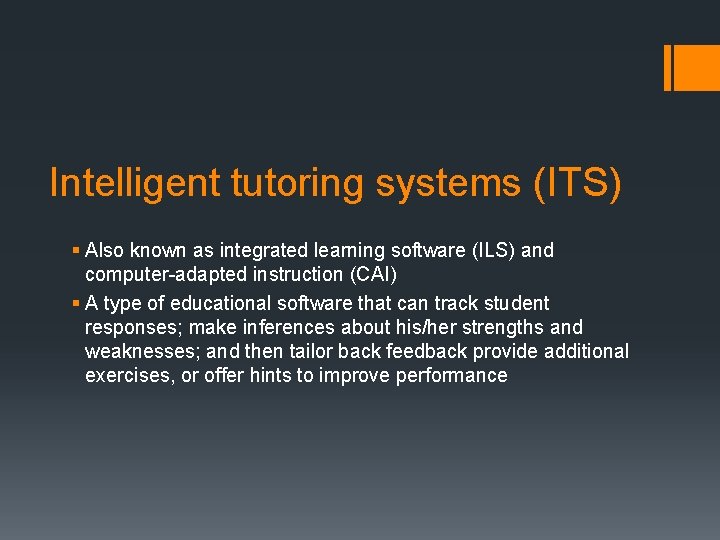 Intelligent tutoring systems (ITS)

▪ Also known as integrated learning software (ILS) and computer-adapted instruction (CAI)
▪ A type of educational software that can track student responses; make inferences about his/her strengths and weaknesses; and then tailor back feedback provide additional exercises, or offer hints to improve performance